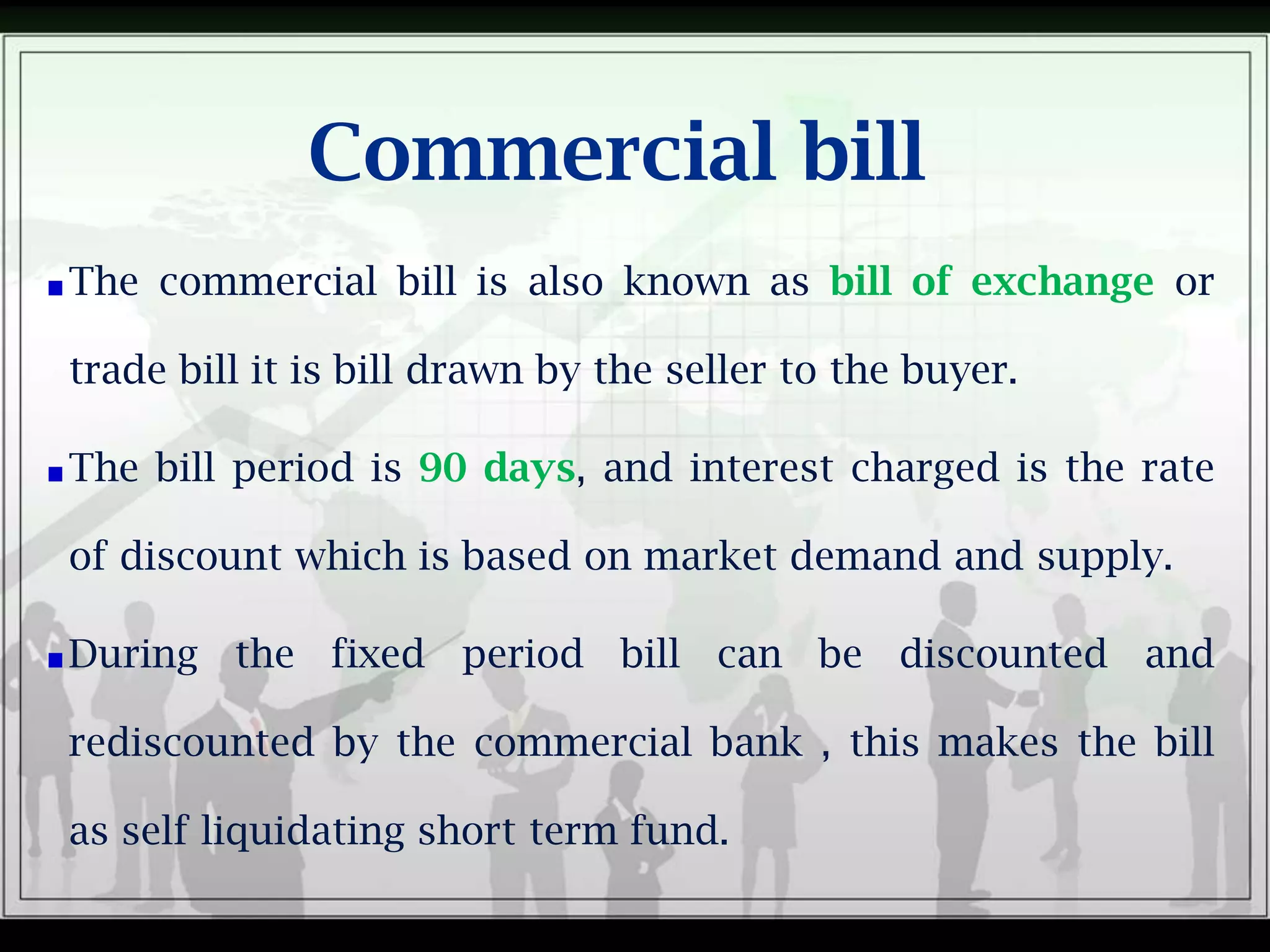 Commercial bill

The commercial bill is also known as bill of exchange or trade bill it is bill drawn by the seller to the buyer.

The bill period is 90 days, and interest charged is the rate of discount which is based on market demand and supply.

During the fixed period bill can be discounted and rediscounted by the commercial bank , this makes the bill as self liquidating short term fund.